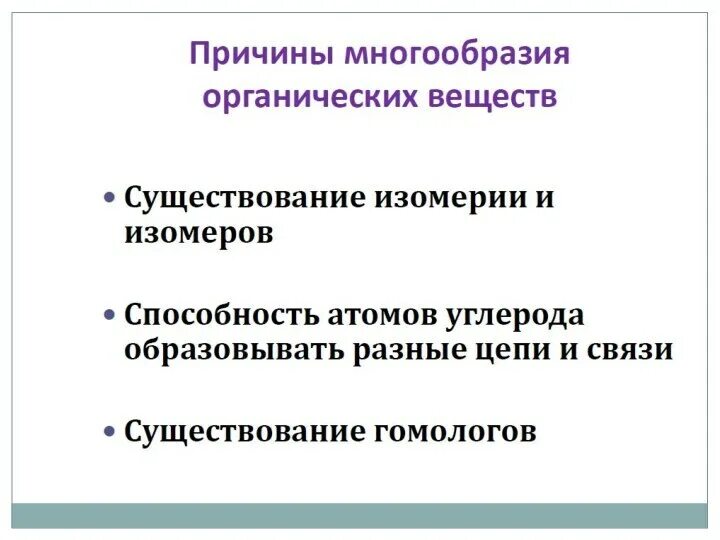 Причины многообразия органических веществ

• Существование изомерии и изомеров

• Способность атомов углерода образовывать разные цепи и связи

• Существование гомологов